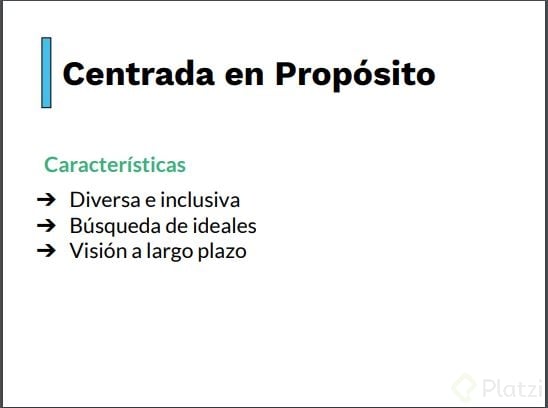 Centrada en Propósito

Características

➔ Diversa e inclusiva
➔ Búsqueda de ideales
➔ Visión a largo plazo

Platzi